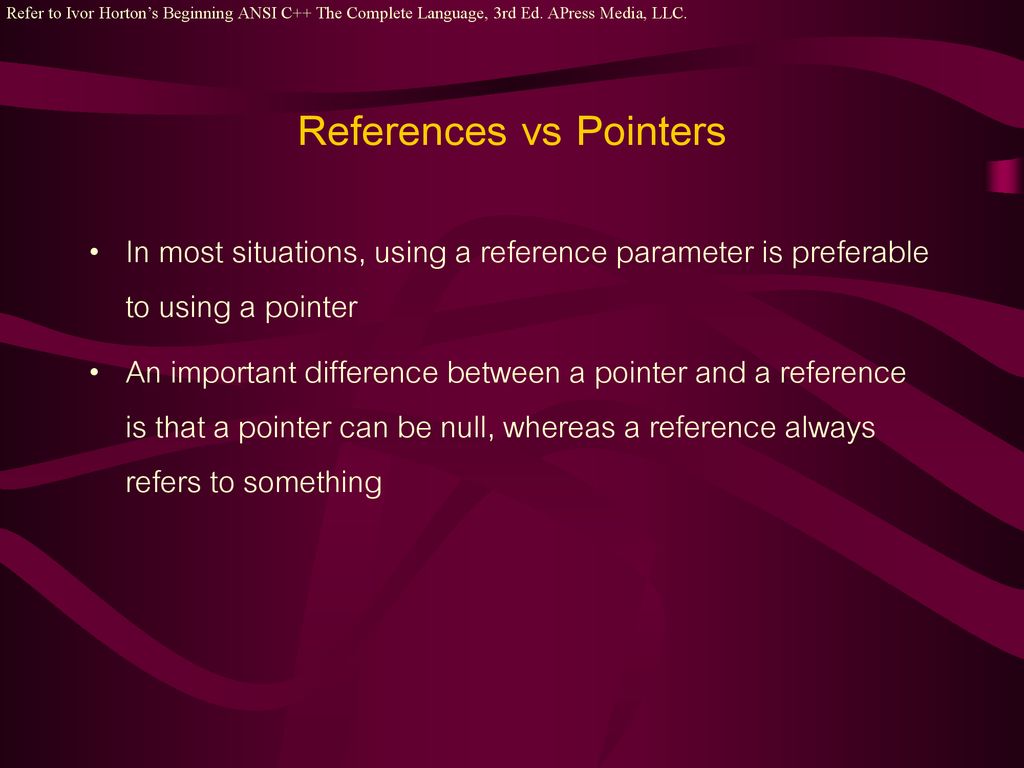 Refer to Ivor Horton's Beginning ANSI C++ The Complete Language, 3rd Ed. APress Media, LLC.

References vs Pointers

• In most situations, using a reference parameter is preferable to using a pointer

• An important difference between a pointer and a reference is that a pointer can be null, whereas a reference always refers to something